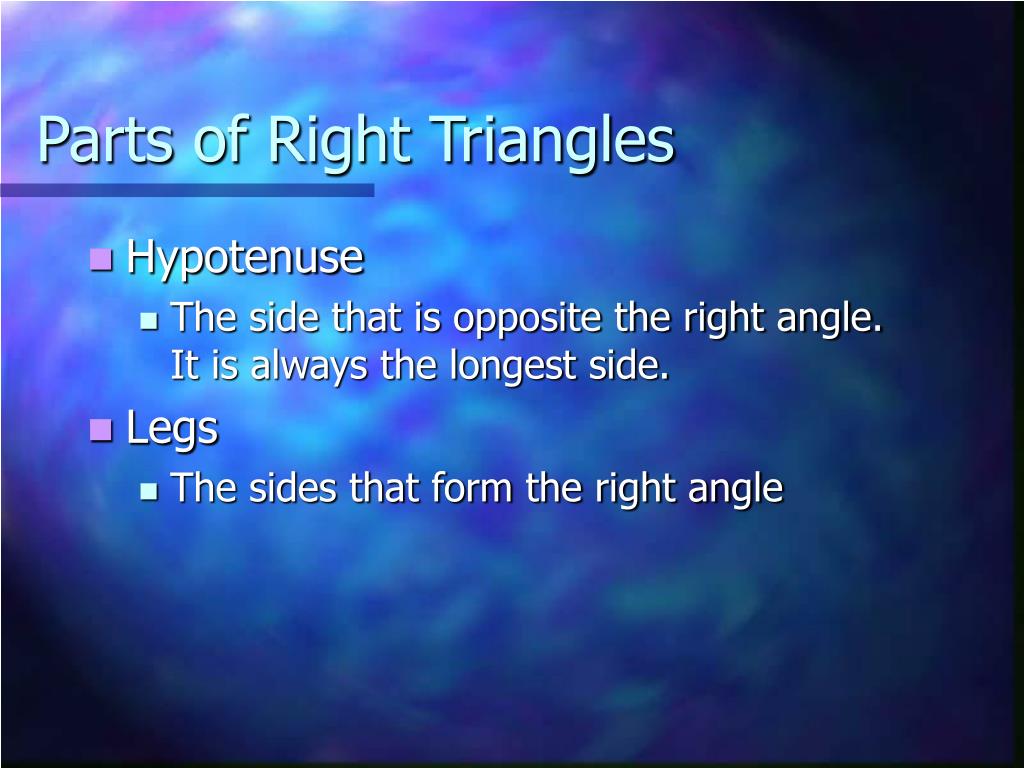 Parts of Right Triangles

Hypotenuse

The side that is opposite the right angle. It is always the longest side.

Legs

The sides that form the right angle